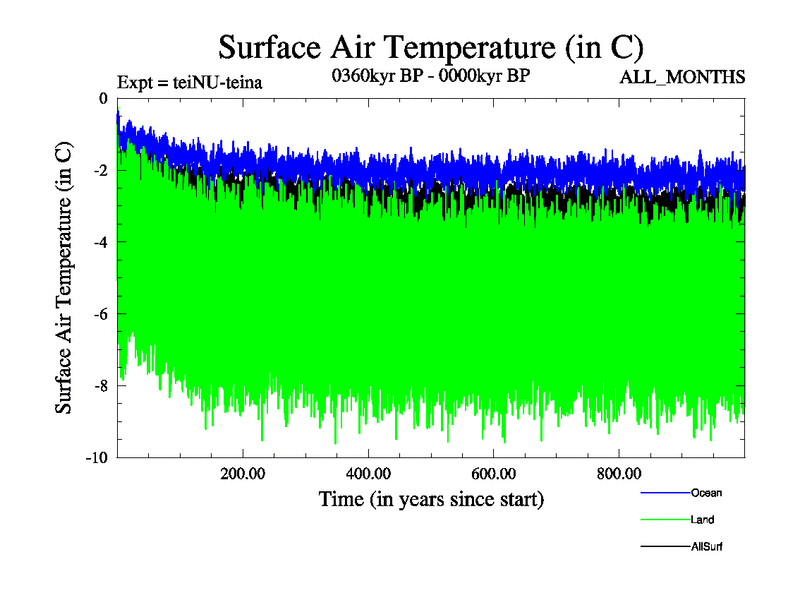 Surface Air Temperature (in C)

Expt = teiNU-teina

0360kyr BP - 0000kyr BP

ALL_MONTHS

Surface Air Temperature (in C)

0

-2

-4

-6

-8

-10

200.00

400.00

600.00

800.00

Time (in years since start)

Ocean

Land

AllSurf